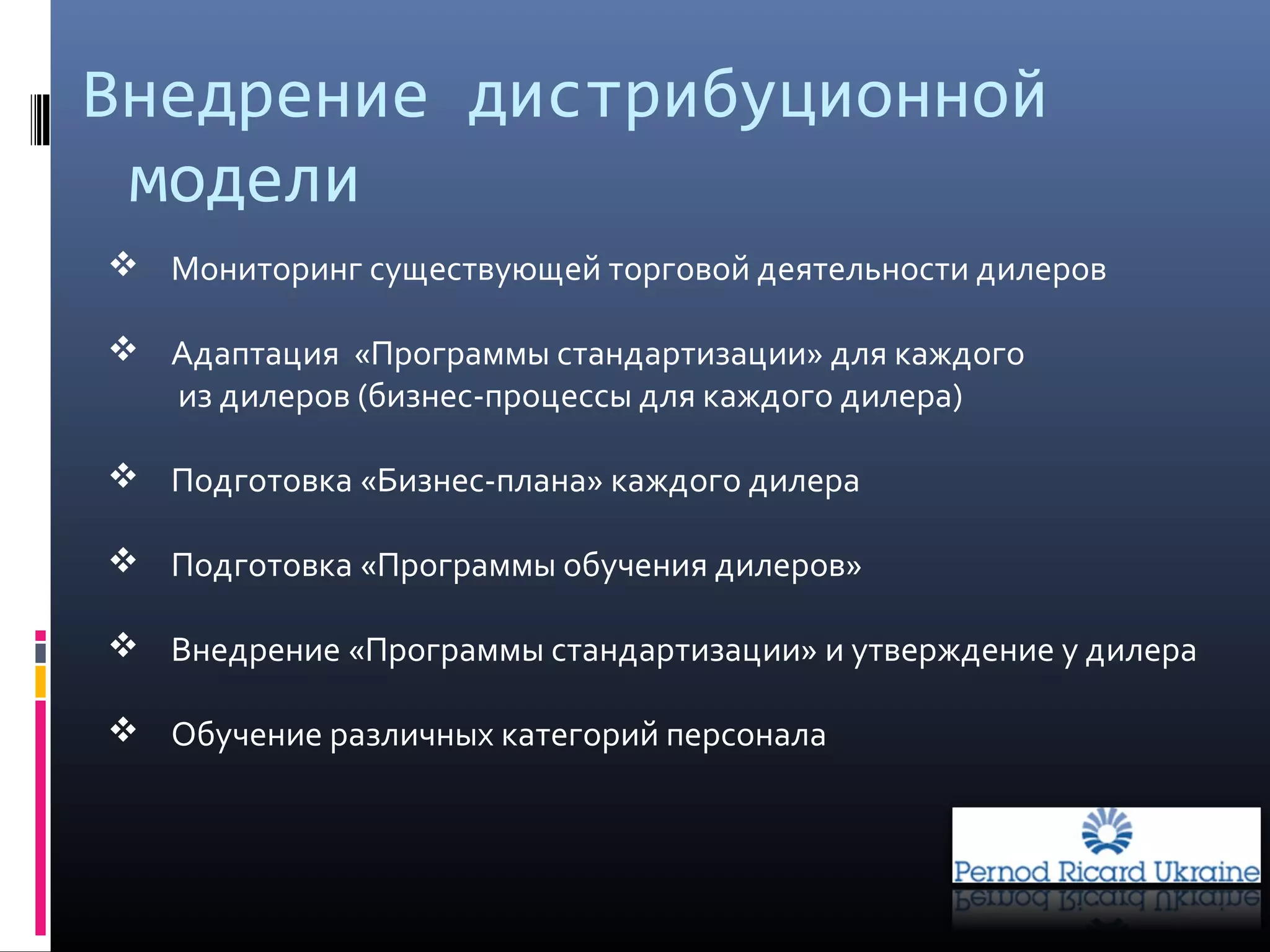 Внедрение дистрибуционной модели

❖ Мониторинг существующей торговой деятельности дилеров

❖ Адаптация «Программы стандартизации» для каждого из дилеров (бизнес-процессы для каждого дилера)

❖ Подготовка «Бизнес-плана» каждого дилера

❖ Подготовка «Программы обучения дилеров»

❖ Внедрение «Программы стандартизации» и утверждение у дилера

❖ Обучение различных категорий персонала

Pernod Ricard Ukraine